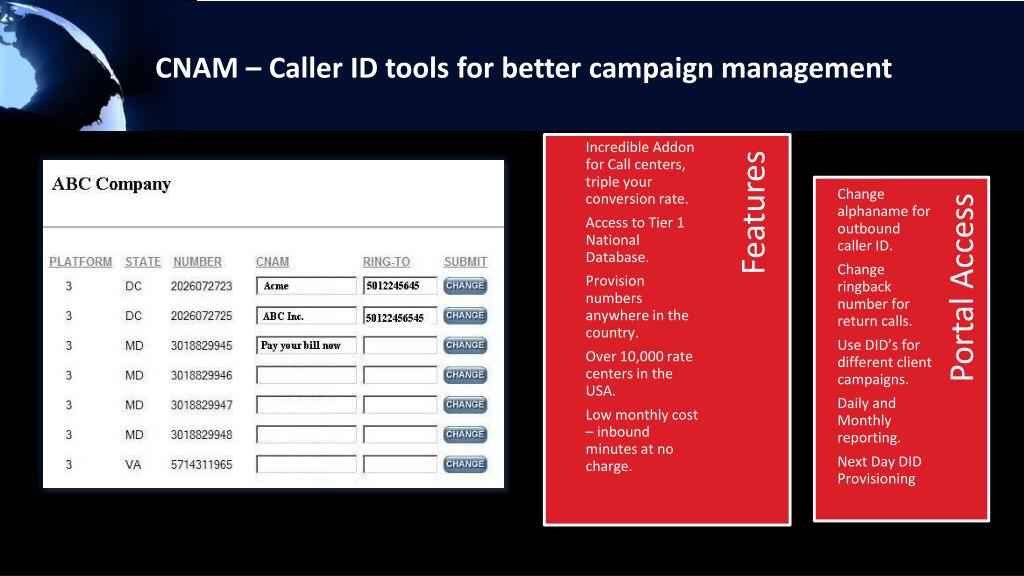 CNAM – Caller ID tools for better campaign management

ABC Company

| PLATFORM | STATE | NUMBER | CNAM | RING-TO | SUBMIT |
|---|---|---|---|---|---|
| 3 | DC | 2026072723 | Acme | 5012245645 | CHANGE |
| 3 | DC | 2026072725 | ABC Inc. | 50122456545 | CHANGE |
| 3 | MD | 3018829945 | Pay your bill now | | CHANGE |
| 3 | MD | 3018829946 | | | CHANGE |
| 3 | MD | 3018829947 | | | CHANGE |
| 3 | MD | 3018829948 | | | CHANGE |
| 3 | VA | 5714311965 | | | CHANGE |

Features

Incredible Addon for Call centers, triple your conversion rate.

Access to Tier 1 National Database.

Provision numbers anywhere in the country.

Over 10,000 rate centers in the USA.

Low monthly cost – inbound minutes at no charge.

Portal Access

Change alphaname for outbound caller ID.

Change ringback number for return calls.

Use DID's for different client campaigns.

Daily and Monthly reporting.

Next Day DID Provisioning